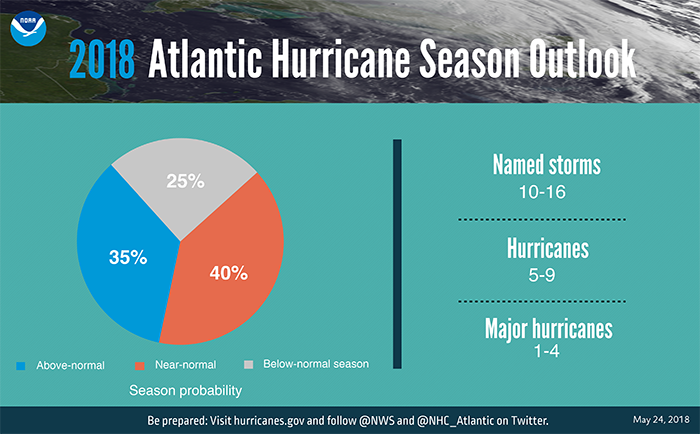 NOAA

2018 Atlantic Hurricane Season Outlook

25%

35%

40%

Above-normal

Near-normal

Below-normal season

Season probability

Named storms
10-16

Hurricanes
5-9

Major hurricanes
1-4

Be prepared: Visit hurricanes.gov and follow @NWS and @NHC_Atlantic on Twitter.

May 24, 2018